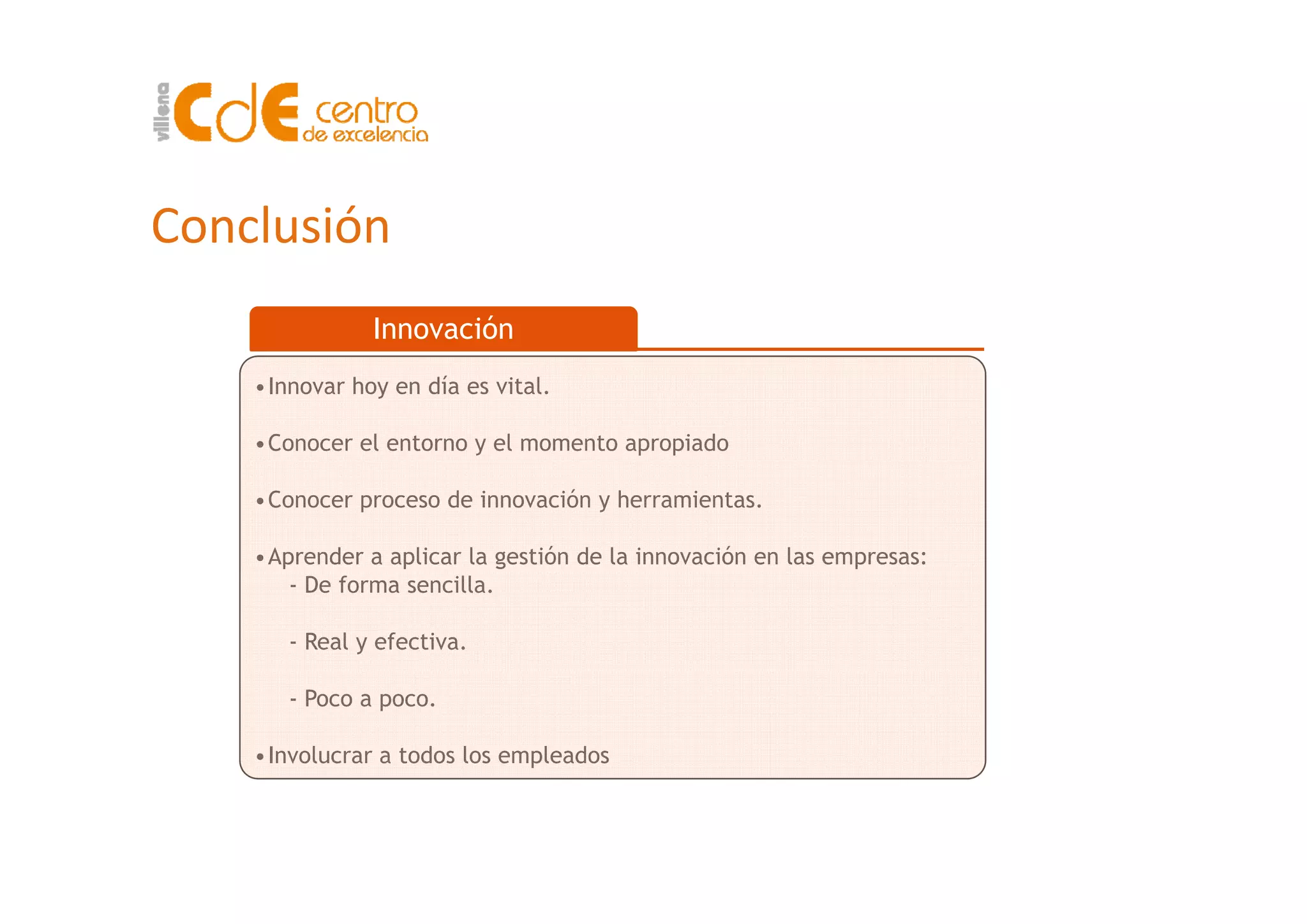 villena CdE centro de excelencia

Conclusión

Innovación

• Innovar hoy en día es vital.

• Conocer el entorno y el momento apropiado

• Conocer proceso de innovación y herramientas.

• Aprender a aplicar la gestión de la innovación en las empresas:
- De forma sencilla.

- Real y efectiva.

- Poco a poco.

• Involucrar a todos los empleados